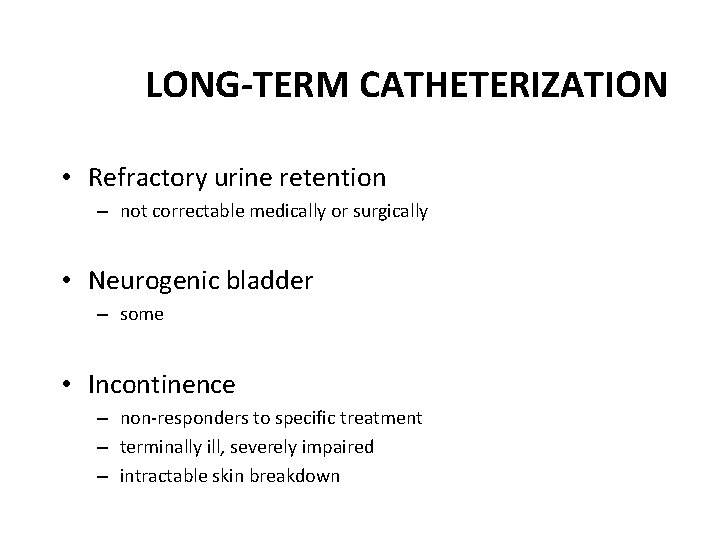 LONG-TERM CATHETERIZATION

• Refractory urine retention
– not correctable medically or surgically

• Neurogenic bladder
– some

• Incontinence
– non-responders to specific treatment
– terminally ill, severely impaired
– intractable skin breakdown